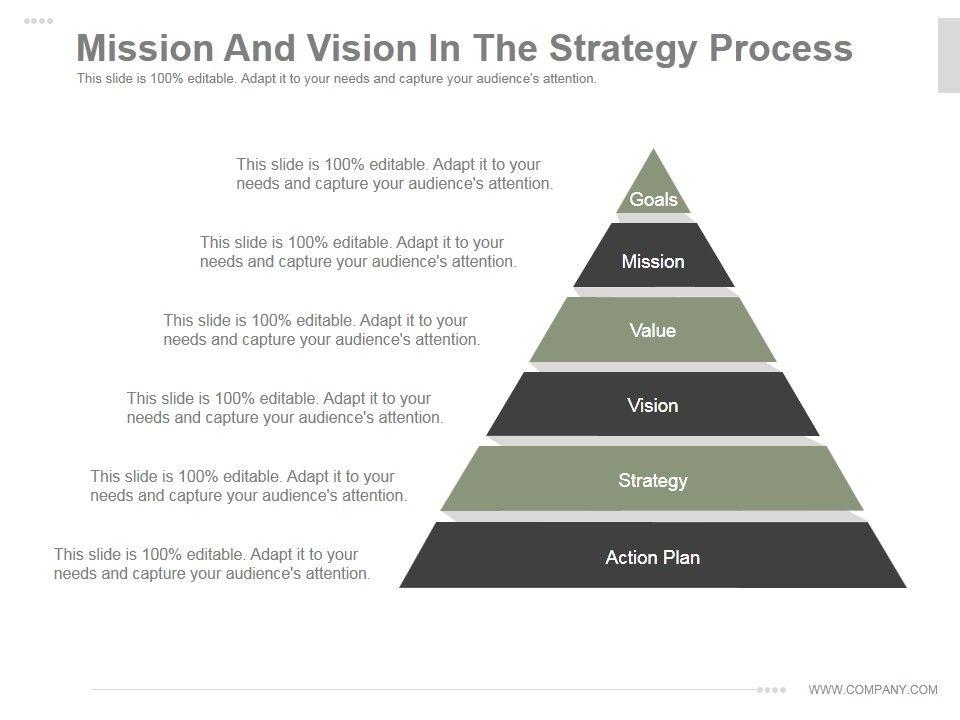 Mission And Vision In The Strategy Process
This slide is 100% editable. Adapt it to your needs and capture your audience's attention.

This slide is 100% editable. Adapt it to your needs and capture your audience's attention.

Goals

This slide is 100% editable. Adapt it to your needs and capture your audience's attention.

Mission

This slide is 100% editable. Adapt it to your needs and capture your audience's attention.

Value

This slide is 100% editable. Adapt it to your needs and capture your audience's attention.

Vision

This slide is 100% editable. Adapt it to your needs and capture your audience's attention.

Strategy

This slide is 100% editable. Adapt it to your needs and capture your audience's attention.

Action Plan

WWW.COMPANY.COM